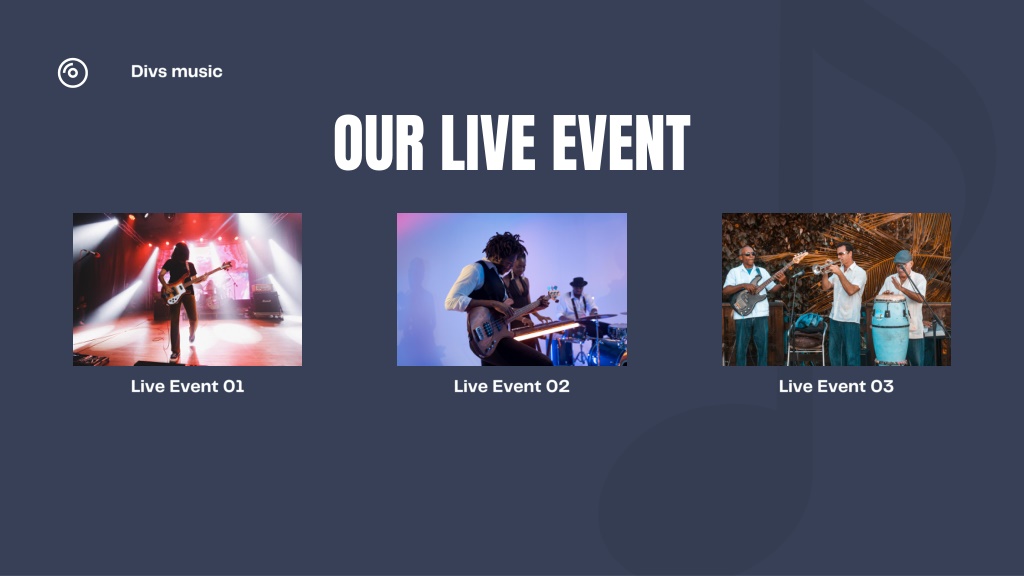 Divs music

OUR LIVE EVENT

Live Event 01

Live Event 02

Live Event 03